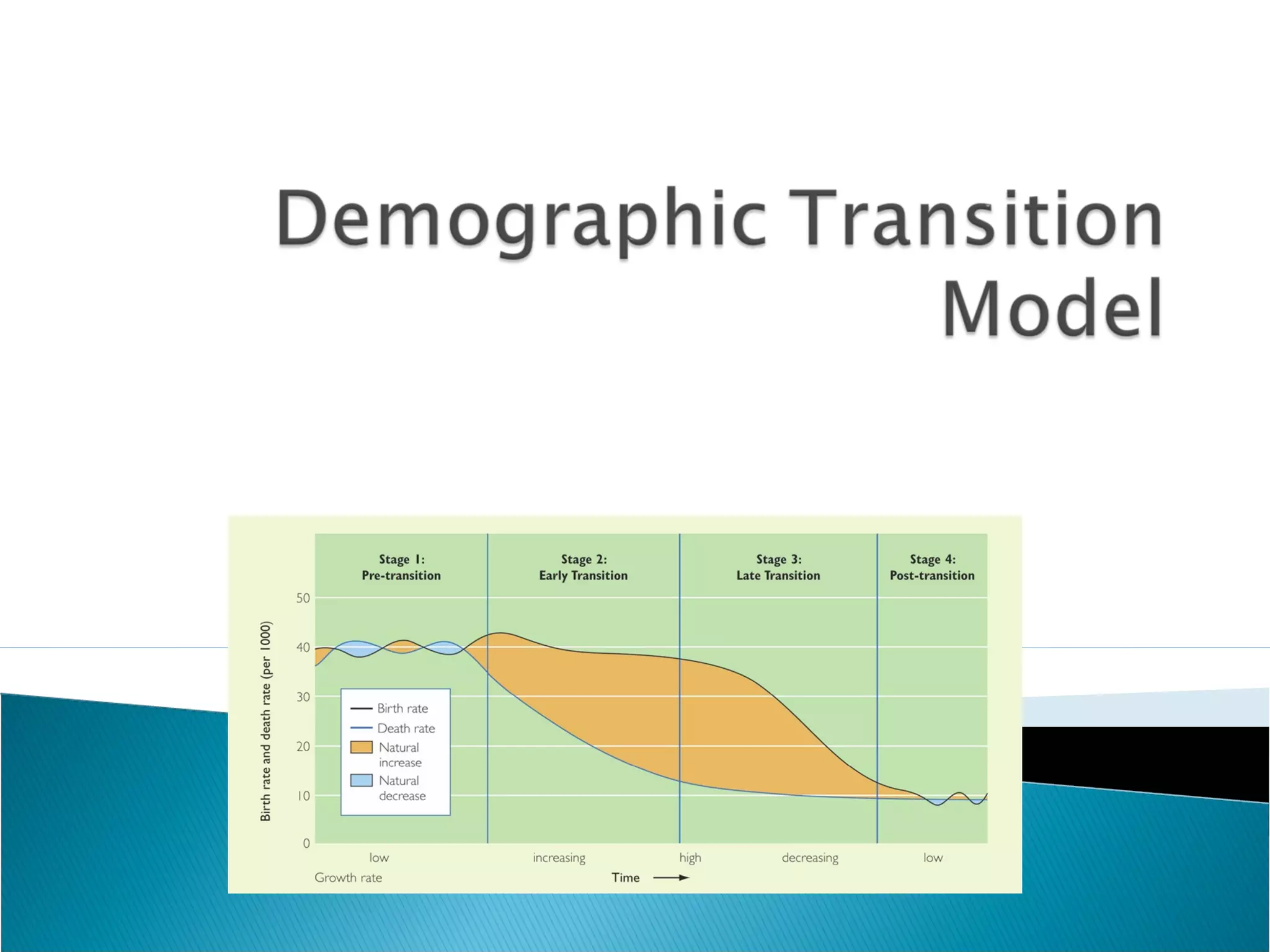 Demographic Transition Model

Stage 1: Pre-transition

Stage 2: Early Transition

Stage 3: Late Transition

Stage 4: Post-transition

Birth rate and death rate (per 1000)

50
40
30
20
10
0

Birth rate
Death rate
Natural increase
Natural decrease

low
increasing
high
decreasing
low

Growth rate

Time